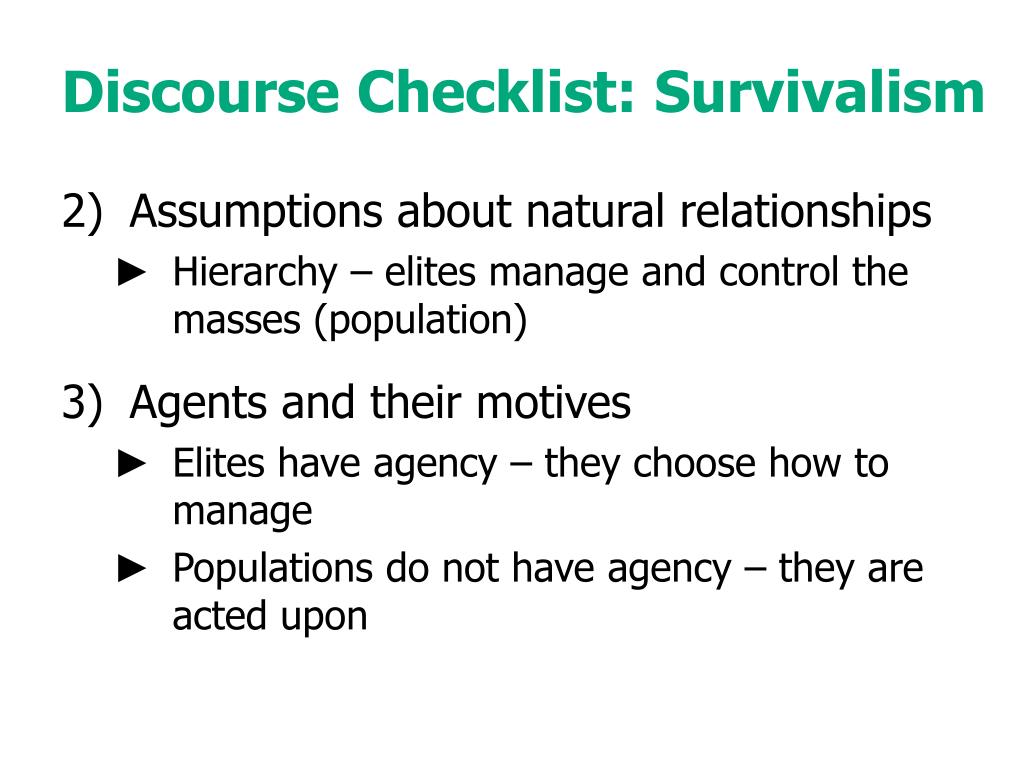 Discourse Checklist: Survivalism

2) Assumptions about natural relationships

► Hierarchy – elites manage and control the masses (population)

3) Agents and their motives

► Elites have agency – they choose how to manage

► Populations do not have agency – they are acted upon